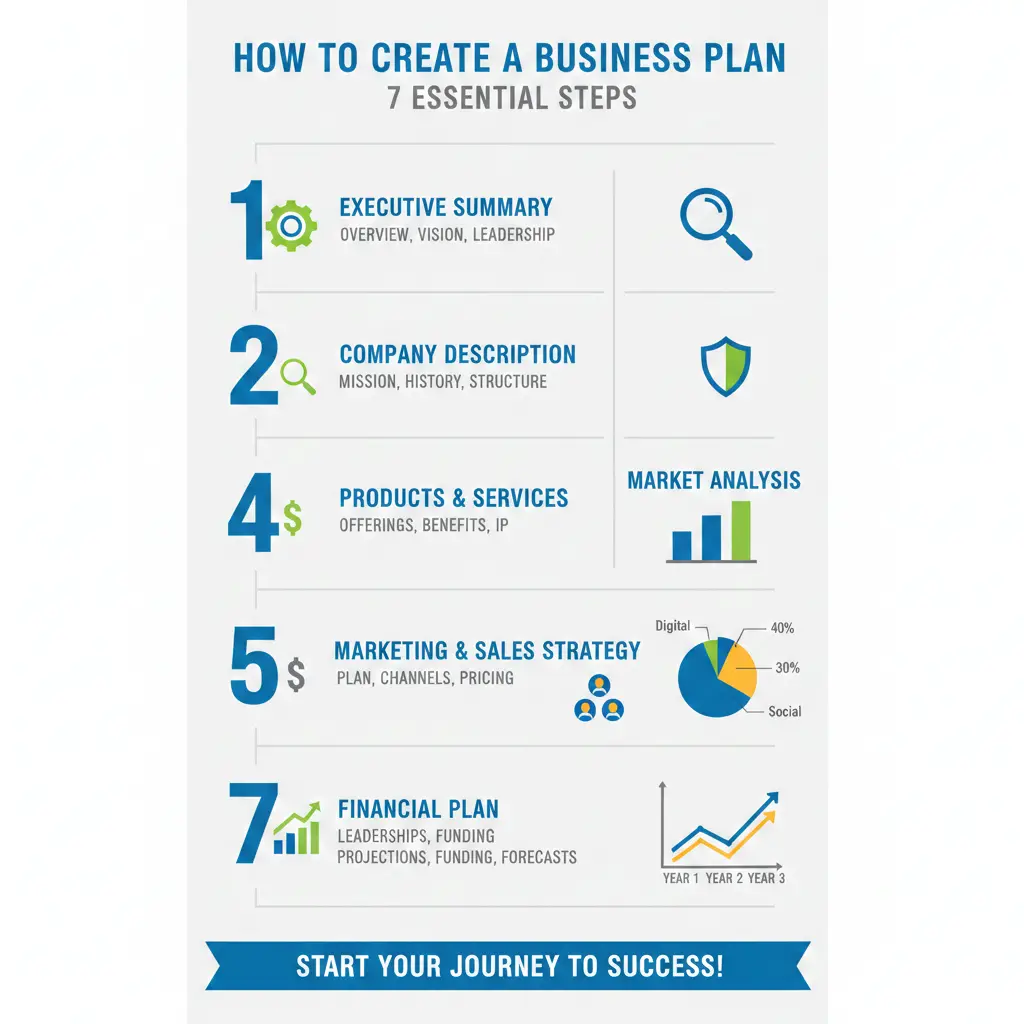 HOW TO CREATE A BUSINESS PLAN
7 ESSENTIAL STEPS

1 EXECUTIVE SUMMARY
OVERVIEW, VISION, LEADERSHIP

2 COMPANY DESCRIPTION
MISSION, HISTORY, STRUCTURE

4 $ PRODUCTS & SERVICES
OFFERINGS, BENEFITS, IP

MARKET ANALYSIS

5 $ MARKETING & SALES STRATEGY
PLAN, CHANNELS, PRICING

Digital
40%
30%
Social

7 FINANCIAL PLAN
LEADERSHIPS, FUNDING
PROJECTIONS, FUNDING, FORECASTS

YEAR 1 YEAR 2 YEAR 3

START YOUR JOURNEY TO SUCCESS!